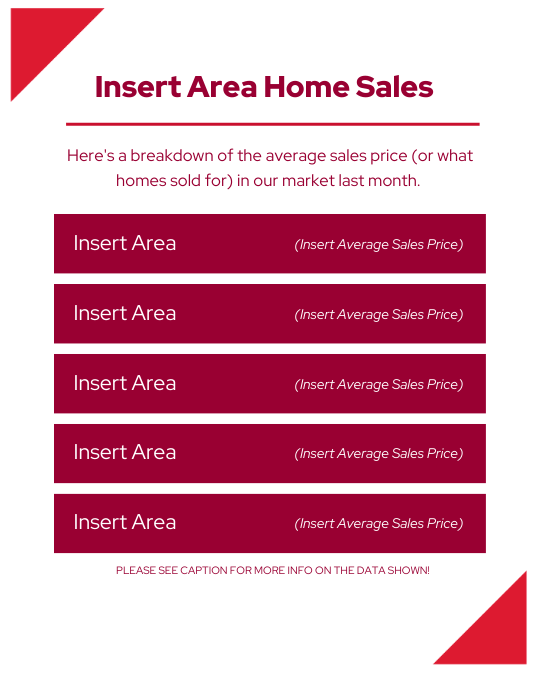 Insert Area Home Sales

Here's a breakdown of the average sales price (or what homes sold for) in our market last month.

Insert Area (Insert Average Sales Price)

Insert Area (Insert Average Sales Price)

Insert Area (Insert Average Sales Price)

Insert Area (Insert Average Sales Price)

Insert Area (Insert Average Sales Price)

PLEASE SEE CAPTION FOR MORE INFO ON THE DATA SHOWN!